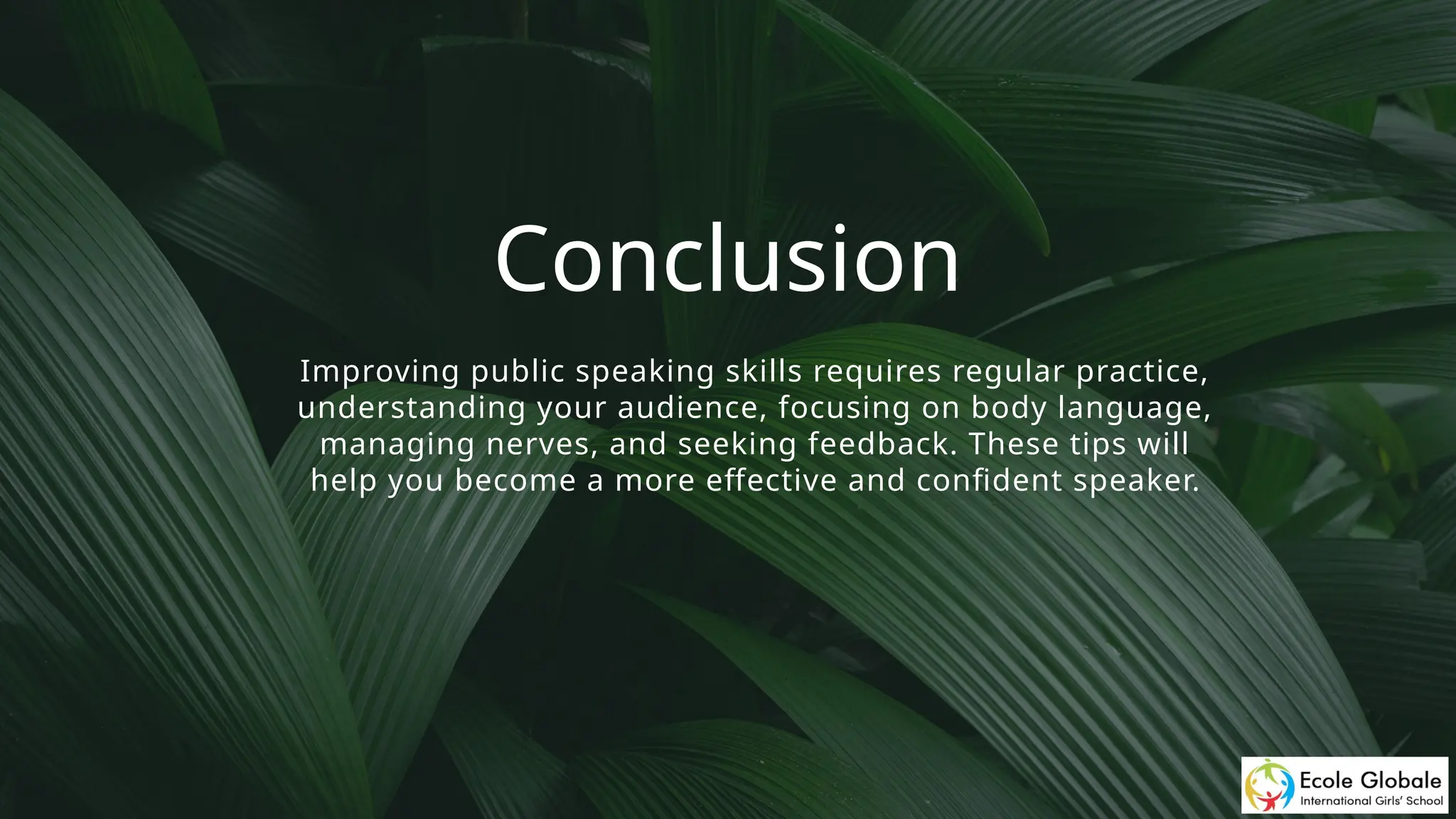 Conclusion

Improving public speaking skills requires regular practice, understanding your audience, focusing on body language, managing nerves, and seeking feedback. These tips will help you become a more effective and confident speaker.

Ecole Globale
International Girls' School